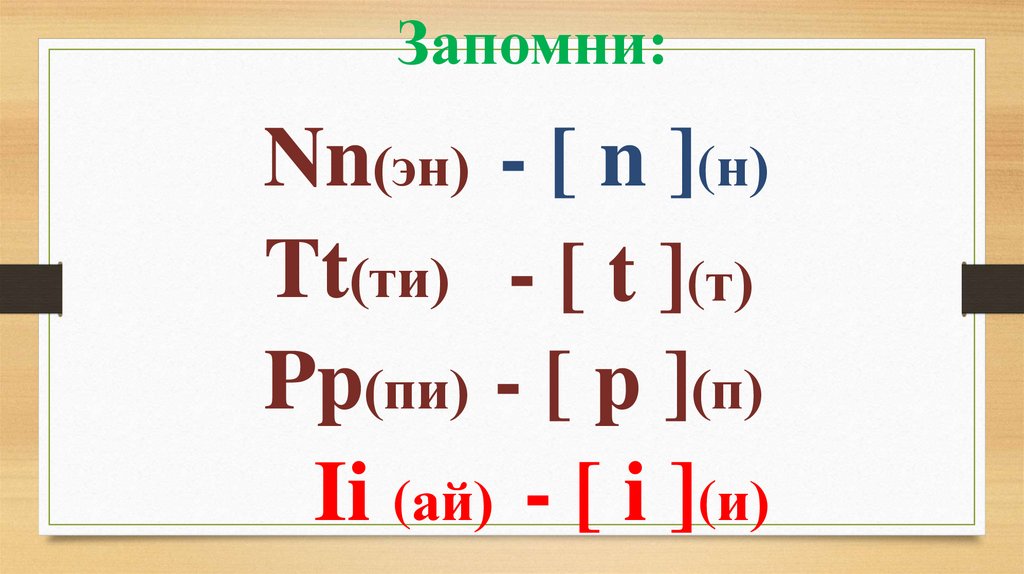 Запомни:

Nn(эн) - [ n ](н)

Tt(ти) - [ t ](т)

Pp(пи) - [ p ](п)

Ii (ай) - [ i ](и)